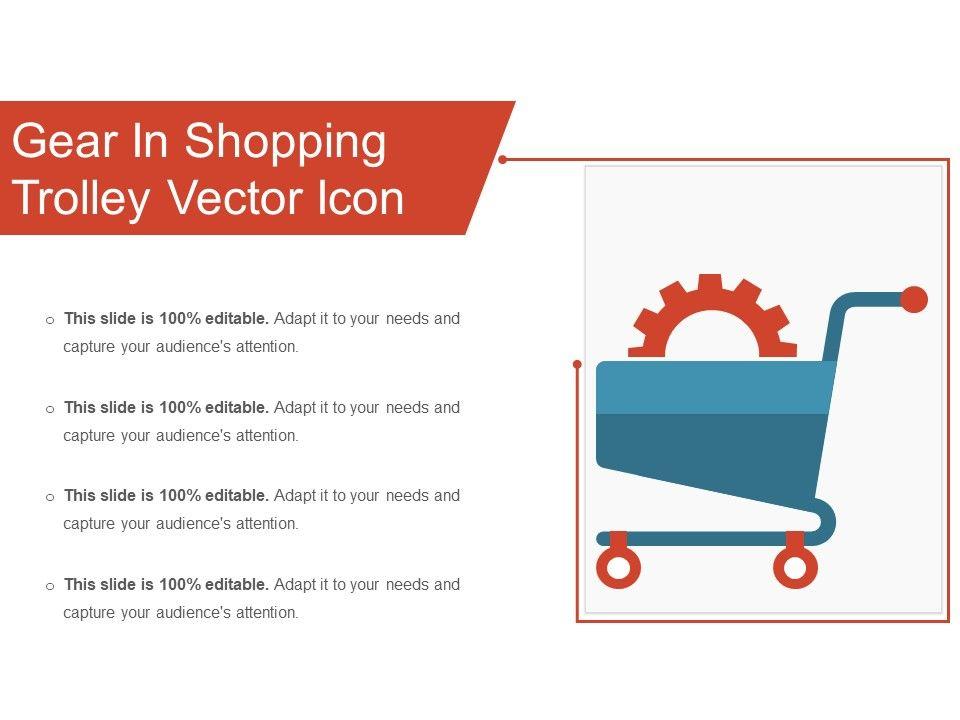 Gear In Shopping Trolley Vector Icon

o This slide is 100% editable. Adapt it to your needs and capture your audience's attention.

o This slide is 100% editable. Adapt it to your needs and capture your audience's attention.

o This slide is 100% editable. Adapt it to your needs and capture your audience's attention.

o This slide is 100% editable. Adapt it to your needs and capture your audience's attention.